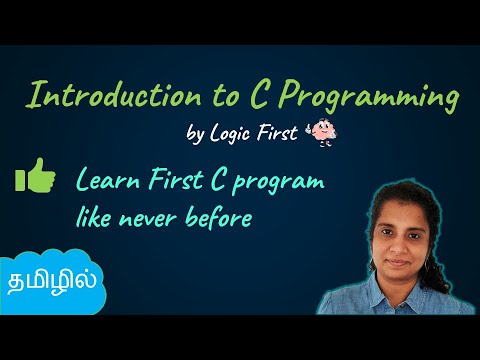 Introduction to C Programming
by Logic First

Learn First C program like never before

தமிழில்